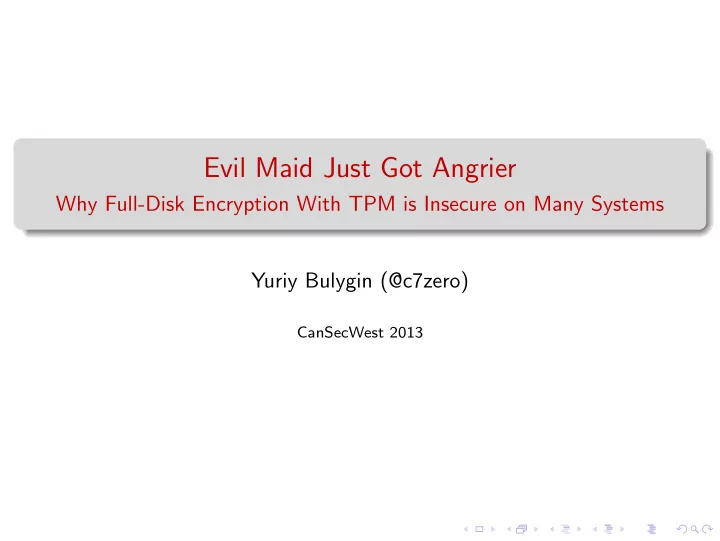 Evil Maid Just Got Angrier
Why Full-Disk Encryption With TPM is Insecure on Many Systems

Yuriy Bulygin (@c7zero)

CanSecWest 2013